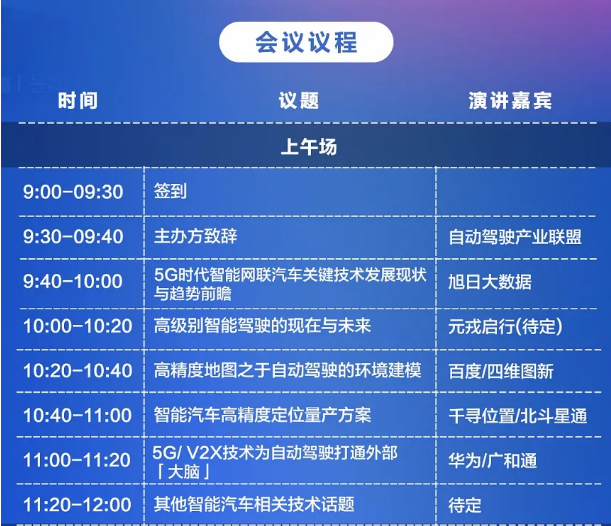 会议议程

| 时间 | 议题 | 演讲嘉宾 |
|---|---|---|
| 上午场 | | |
| 9:00-09:30 | 签到 | |
| 9:30-09:40 | 主办方致辞 | 自动驾驶产业联盟 |
| 9:40-10:00 | 5G时代智能网联汽车关键技术发展现状与趋势前瞻 | 旭日大数据 |
| 10:00-10:20 | 高级别智能驾驶的现在与未来 | 元戎启行(待定) |
| 10:20-10:40 | 高精度地图之于自动驾驶的环境建模 | 百度/四维图新 |
| 10:40-11:00 | 智能汽车高精度定位量产方案 | 千寻位置/北斗星通 |
| 11:00-11:20 | 5G/ V2X技术为自动驾驶打通外部「大脑」 | 华为/广和通 |
| 11:20-12:00 | 其他智能汽车相关技术话题 | 待定 |